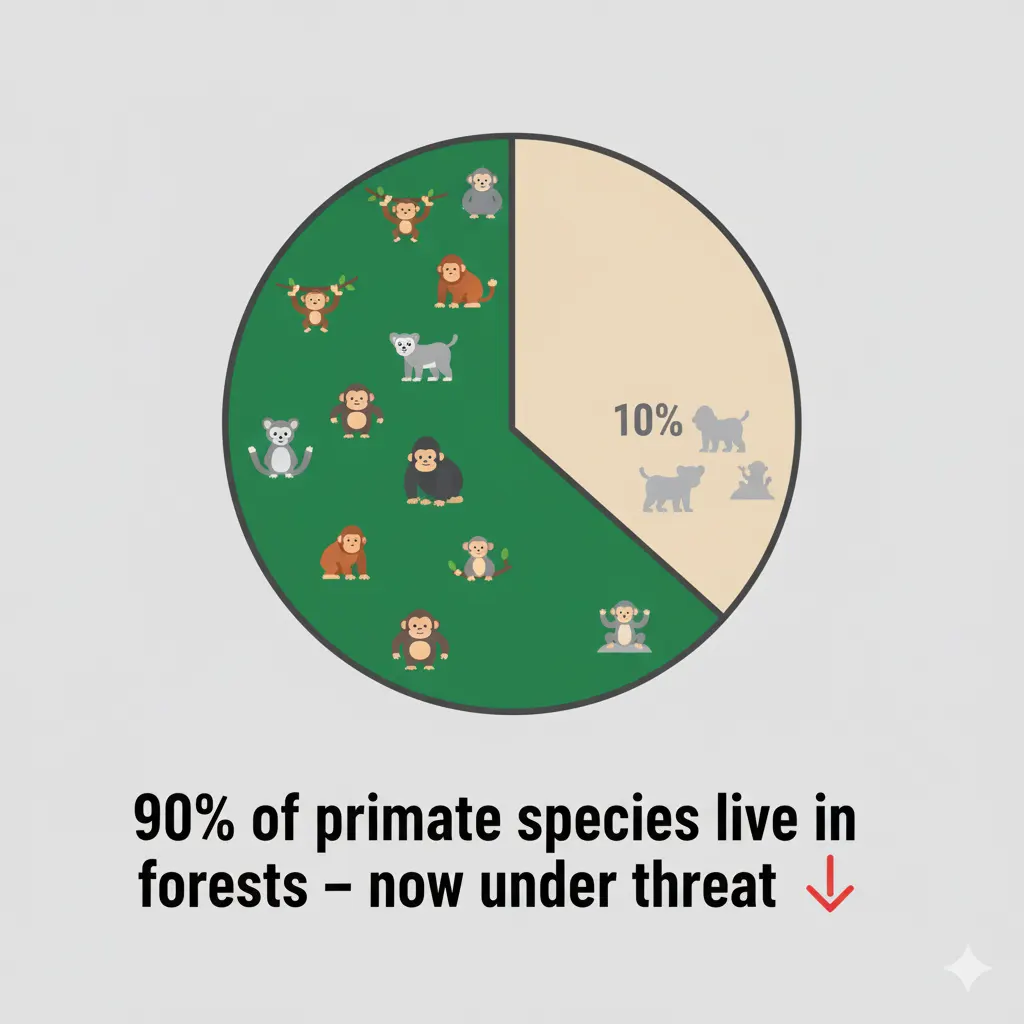 10%

90% of primate species live in forests – now under threat ↓